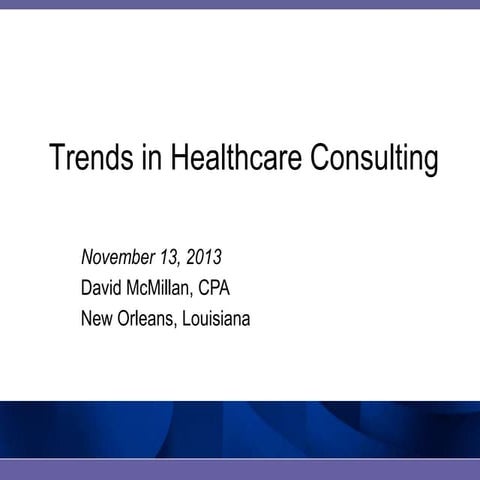 Trends in Healthcare Consulting

November 13, 2013
David McMillan, CPA
New Orleans, Louisiana